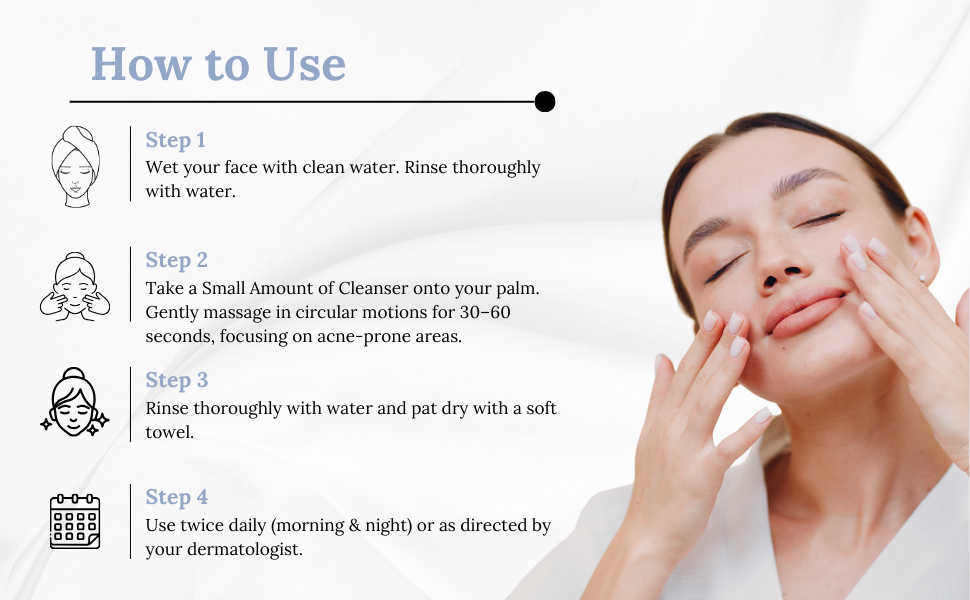 How to Use

Step 1
Wet your face with clean water. Rinse thoroughly with water.

Step 2
Take a Small Amount of Cleanser onto your palm. Gently massage in circular motions for 30–60 seconds, focusing on acne-prone areas.

Step 3
Rinse thoroughly with water and pat dry with a soft towel.

Step 4
Use twice daily (morning & night) or as directed by your dermatologist.